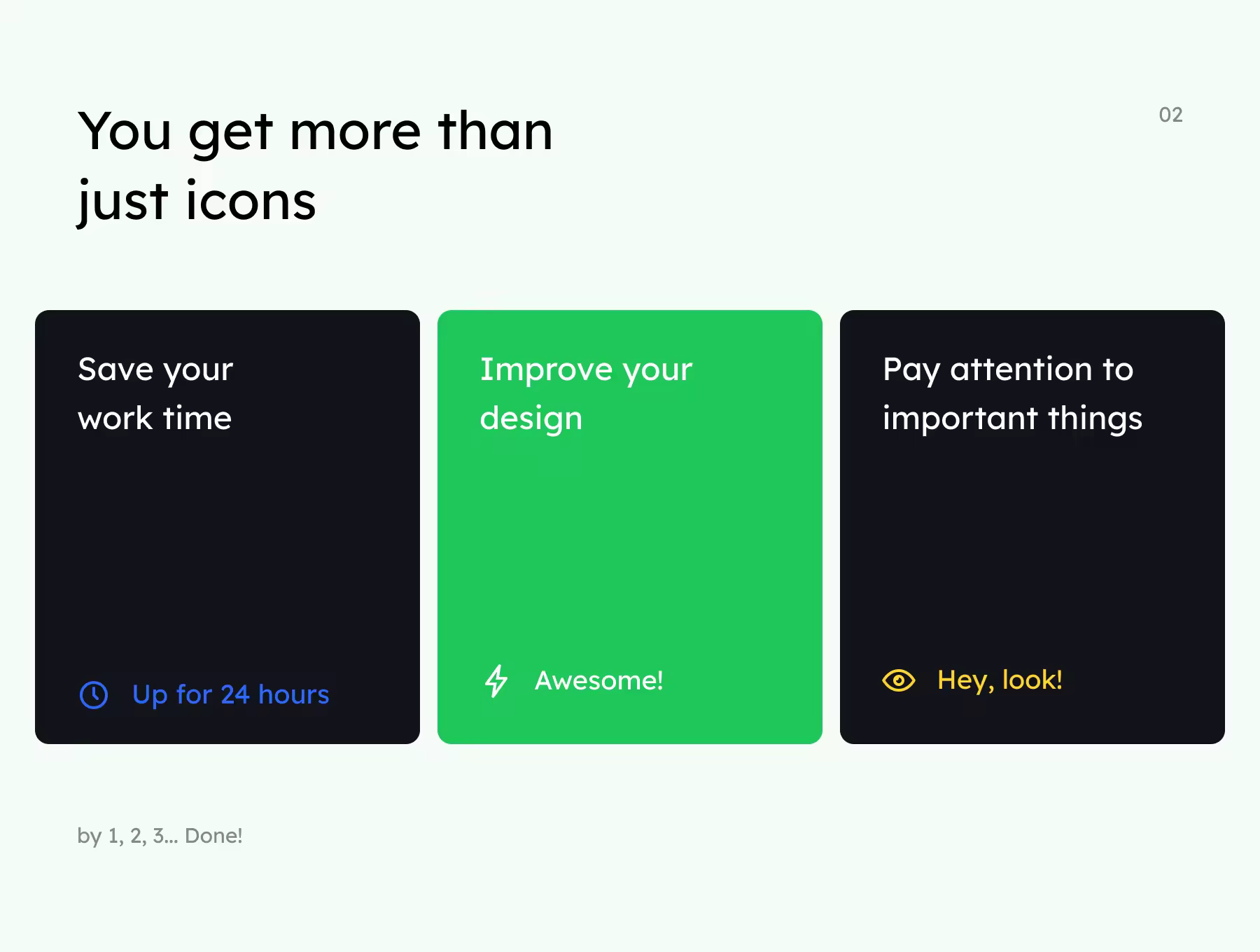 You get more than just icons

02

Save your work time

Up for 24 hours

Improve your design

Awesome!

Pay attention to important things

Hey, look!

by 1, 2, 3... Done!